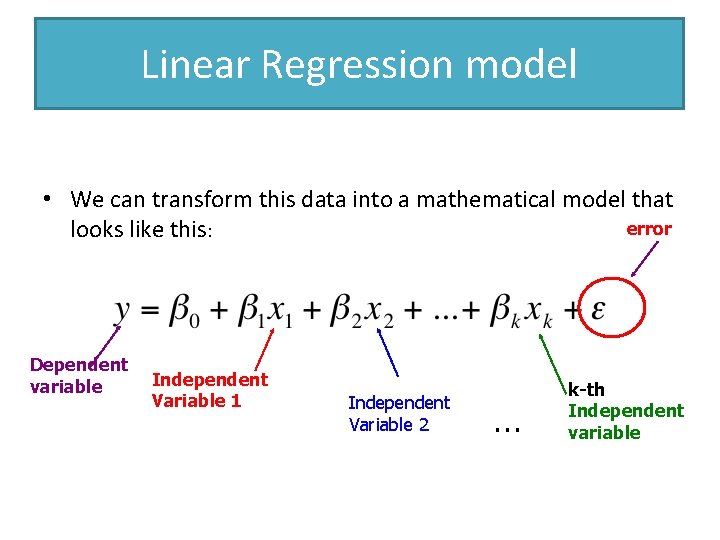 Linear Regression model

• We can transform this data into a mathematical model that looks like this:

error

$y = \beta_0 + \beta_1 x_1 + \beta_2 x_2 + ... + \beta_k x_k + \varepsilon$

Dependent variable

Independent Variable 1

Independent Variable 2

...

k-th Independent variable